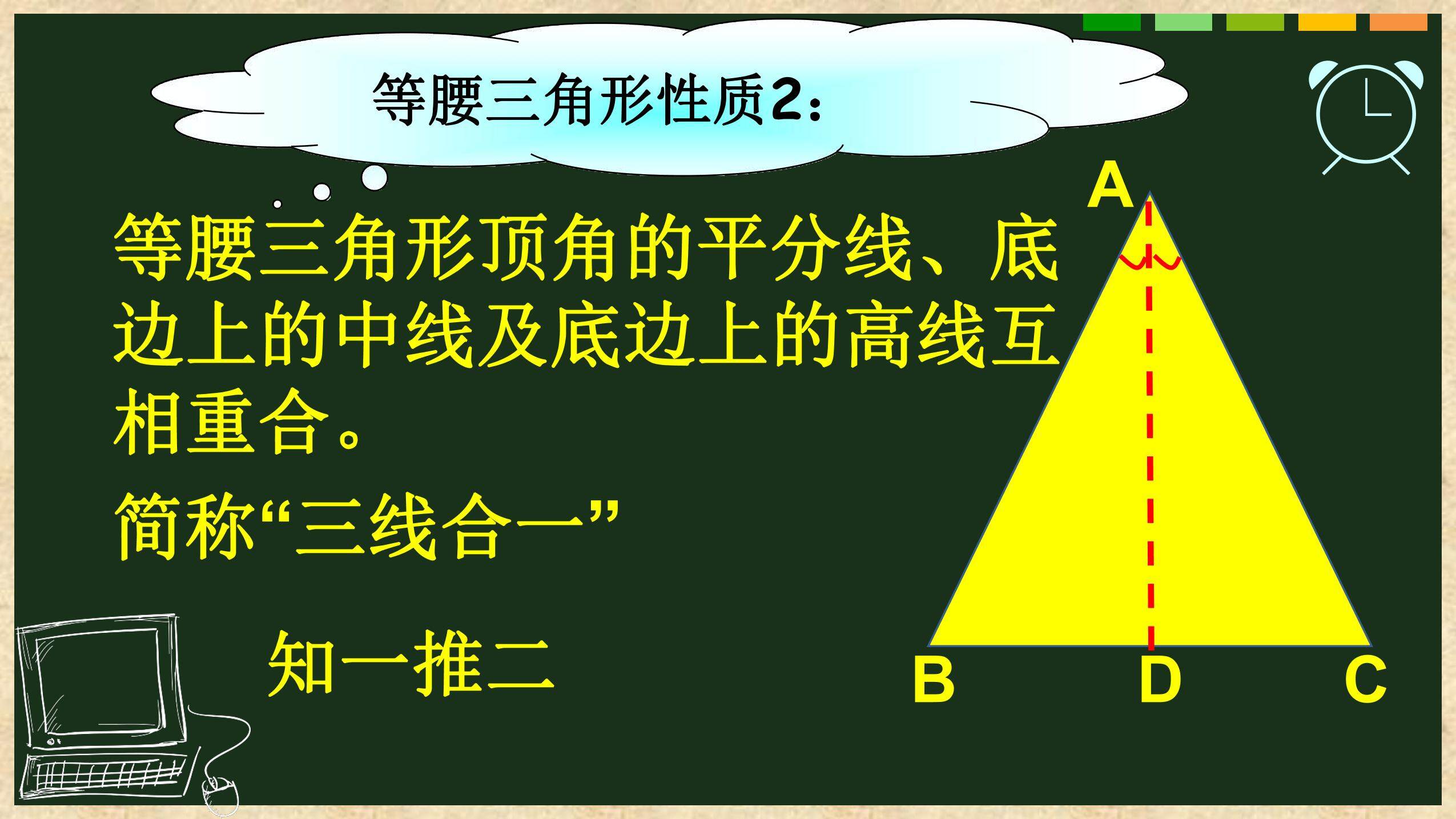 等腰三角形性质2：

等腰三角形顶角的平分线、底边上的中线及底边上的高线互相重合。

简称“三线合一”

知一推二

A

B D C